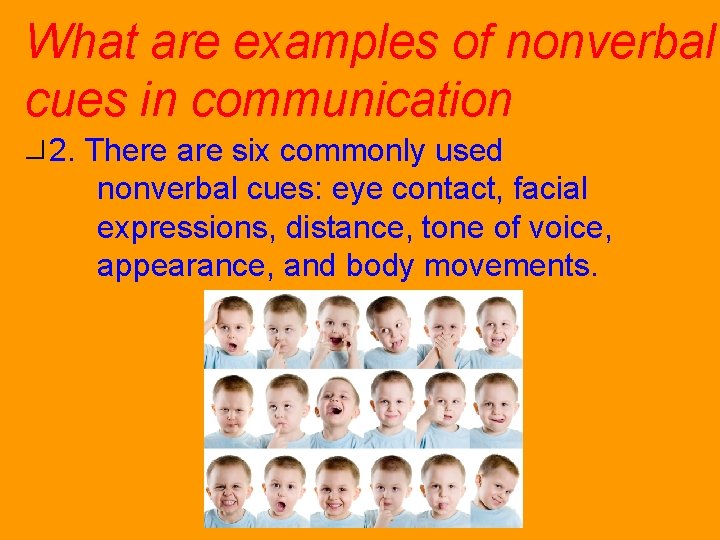 What are examples of nonverbal cues in communication

2. There are six commonly used nonverbal cues: eye contact, facial expressions, distance, tone of voice, appearance, and body movements.